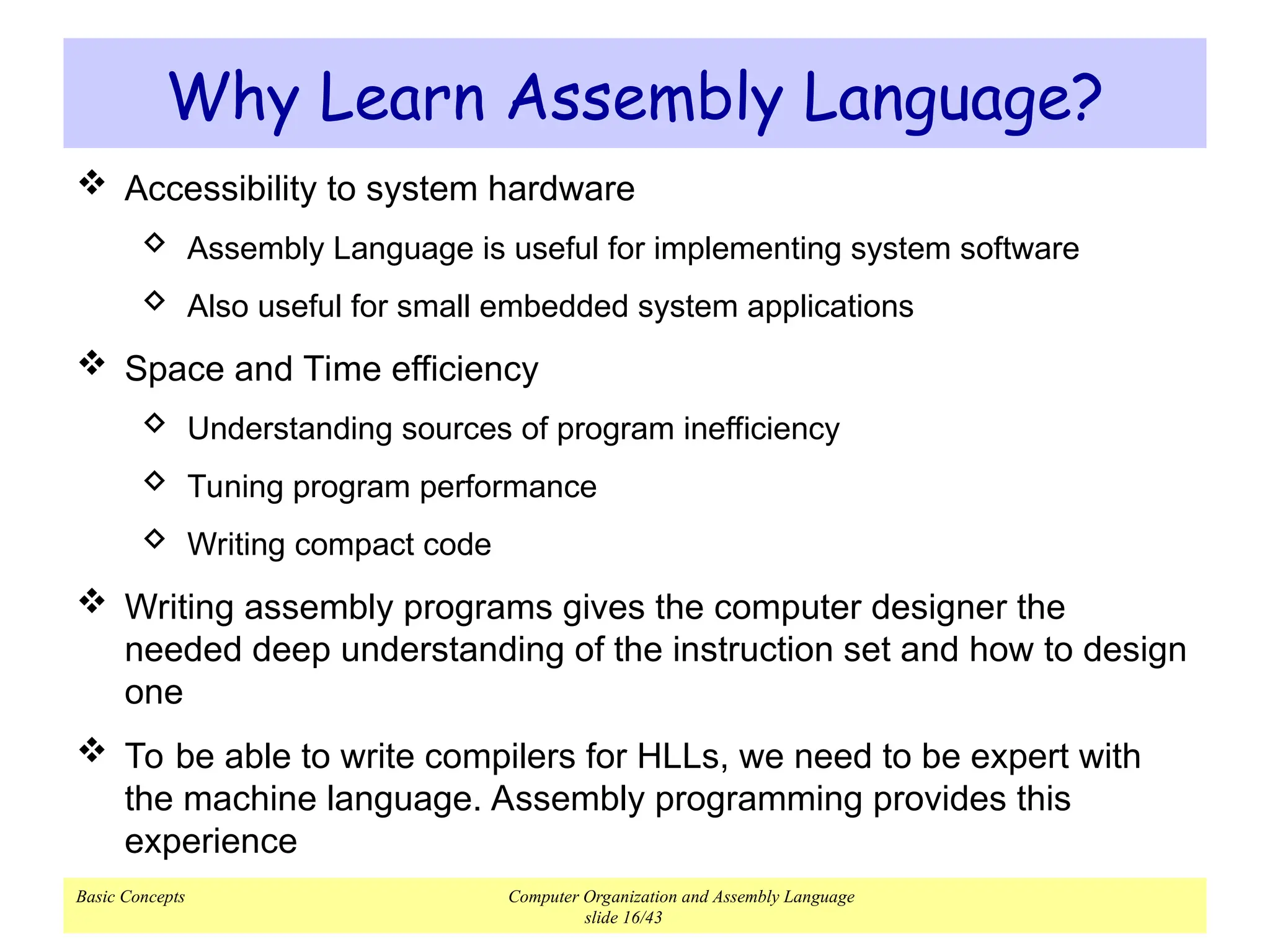 Why Learn Assembly Language?

❖ Accessibility to system hardware

◇ Assembly Language is useful for implementing system software

◇ Also useful for small embedded system applications

❖ Space and Time efficiency

◇ Understanding sources of program inefficiency

◇ Tuning program performance

◇ Writing compact code

❖ Writing assembly programs gives the computer designer the needed deep understanding of the instruction set and how to design one

❖ To be able to write compilers for HLLs, we need to be expert with the machine language. Assembly programming provides this experience

Basic Concepts

Computer Organization and Assembly Language
slide 16/43